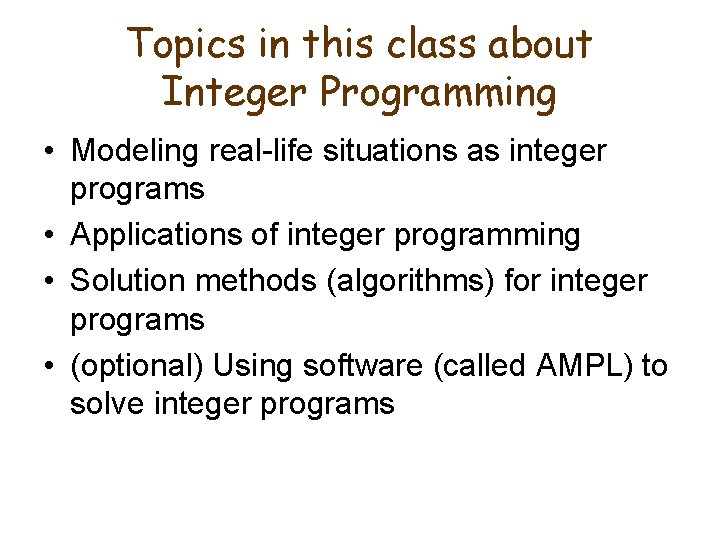 Topics in this class about Integer Programming

• Modeling real-life situations as integer programs
• Applications of integer programming
• Solution methods (algorithms) for integer programs
• (optional) Using software (called AMPL) to solve integer programs